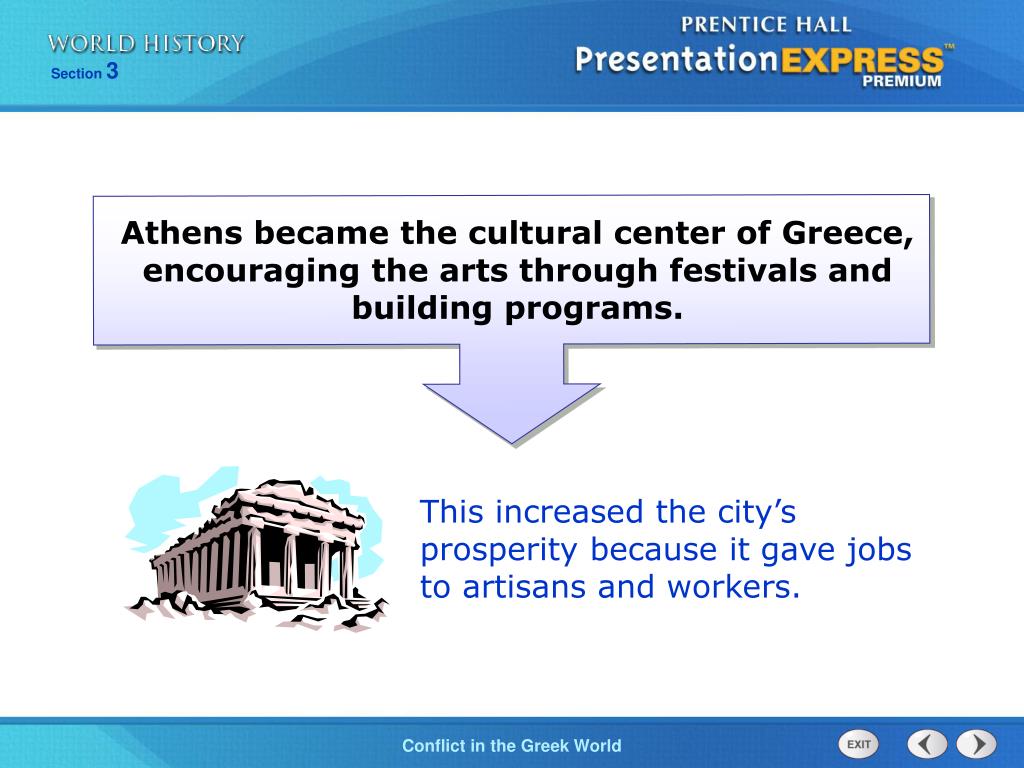 WORLD HISTORY
Section 3

PRENTICE HALL
PresentationEXPRESS™
PREMIUM

Athens became the cultural center of Greece, encouraging the arts through festivals and building programs.

This increased the city’s prosperity because it gave jobs to artisans and workers.

Conflict in the Greek World

EXIT